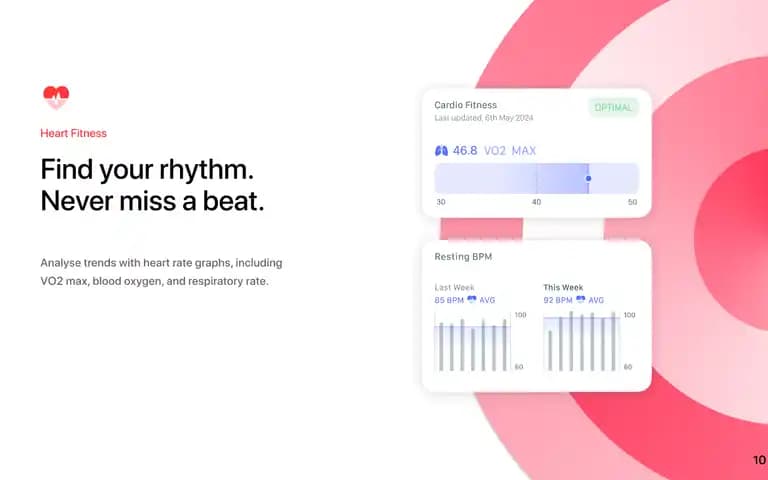 Heart Fitness

Find your rhythm.
Never miss a beat.

Analyse trends with heart rate graphs, including VO2 max, blood oxygen, and respiratory rate.

Cardio Fitness
Last updated, 6th May 2024
OPTIMAL

46.8 VO2 MAX

30
40
50

Resting BPM

Last Week
85 BPM AVG
100
60

This Week
92 BPM AVG
100
60

10